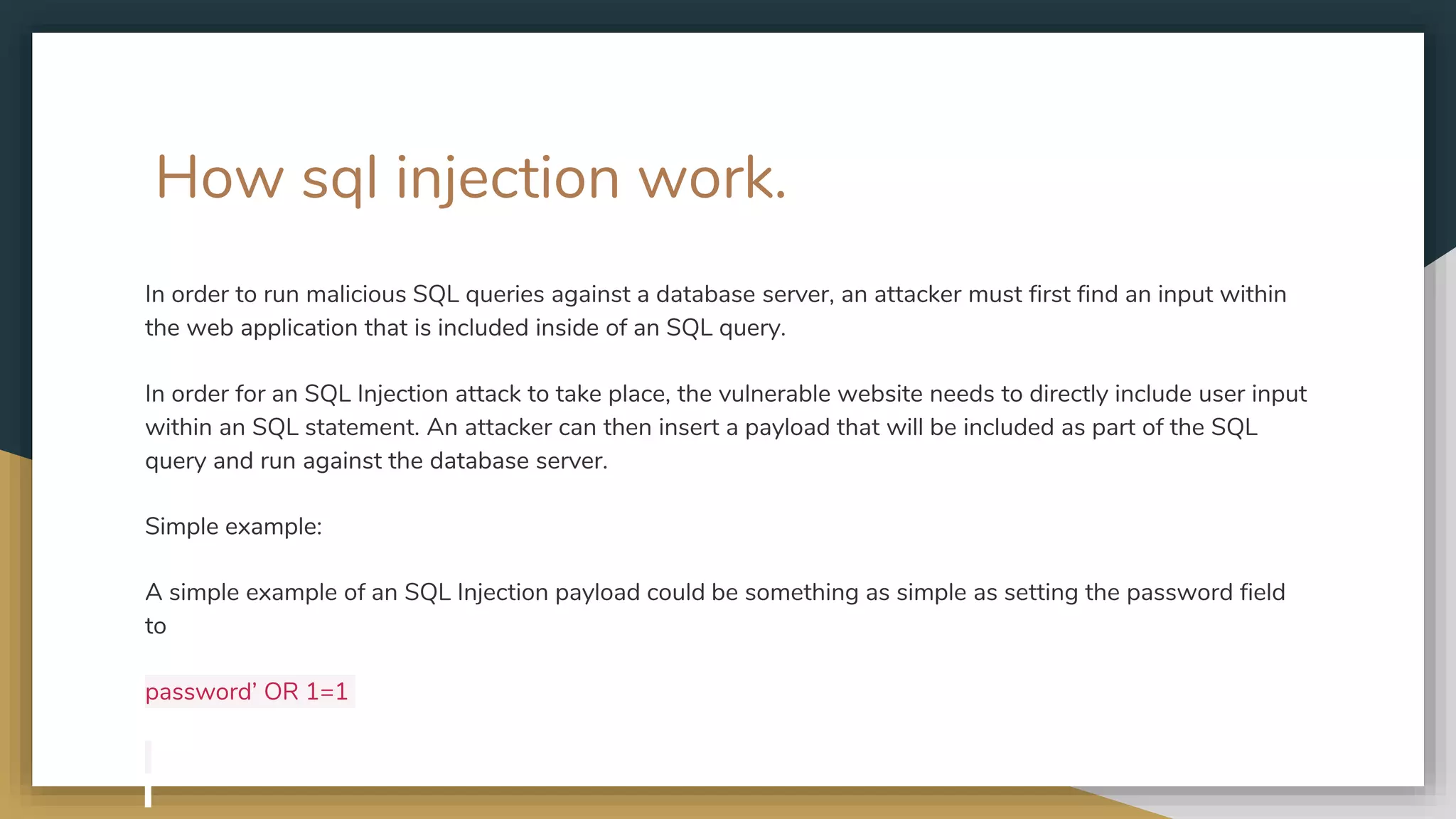 How sql injection work.

In order to run malicious SQL queries against a database server, an attacker must first find an input within the web application that is included inside of an SQL query.

In order for an SQL Injection attack to take place, the vulnerable website needs to directly include user input within an SQL statement. An attacker can then insert a payload that will be included as part of the SQL query and run against the database server.

Simple example:

A simple example of an SQL Injection payload could be something as simple as setting the password field to

password’ OR 1=1